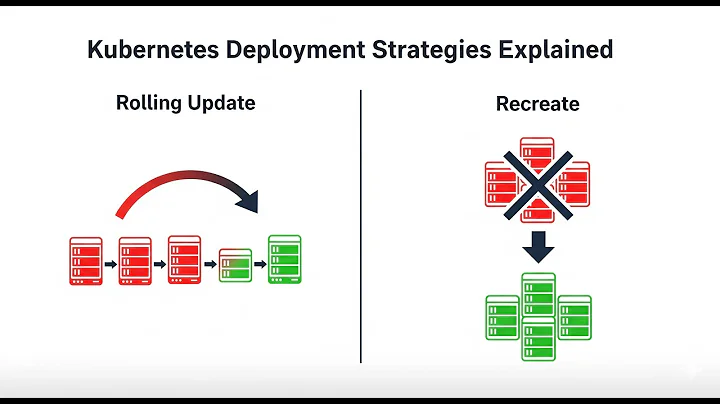 Kubernetes Deployment Strategies Explained

Rolling Update

Recreate